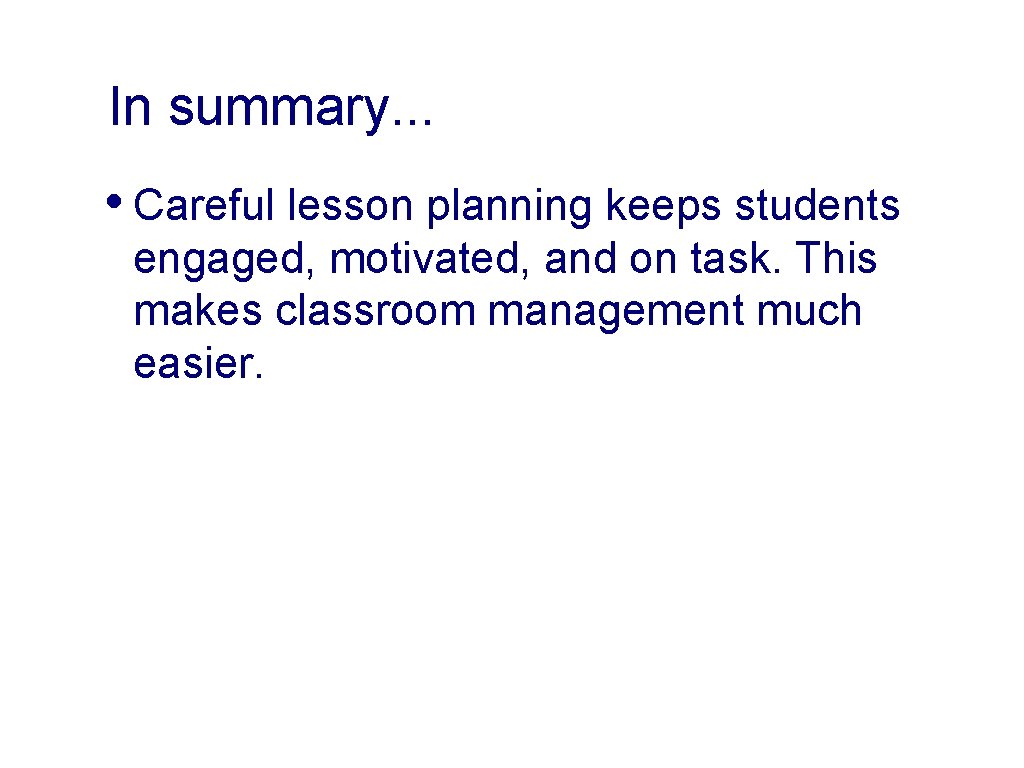 In summary...

• Careful lesson planning keeps students engaged, motivated, and on task. This makes classroom management much easier.